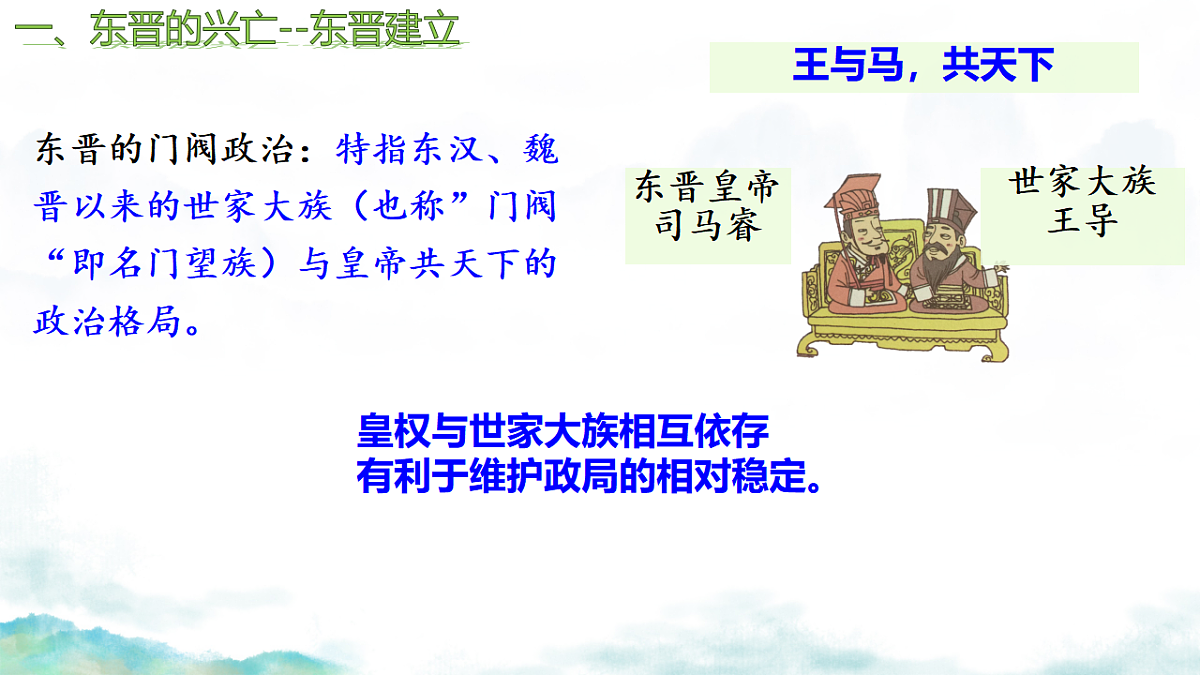 一、东晋的兴亡--东晋建立

王与马，共天下

东晋的门阀政治：特指东汉、魏晋以来的世家大族（也称”门阀“即名门望族）与皇帝共天下的政治格局。

东晋皇帝
司马睿

世家大族
王导

皇权与世家大族相互依存
有利于维护政局的相对稳定。